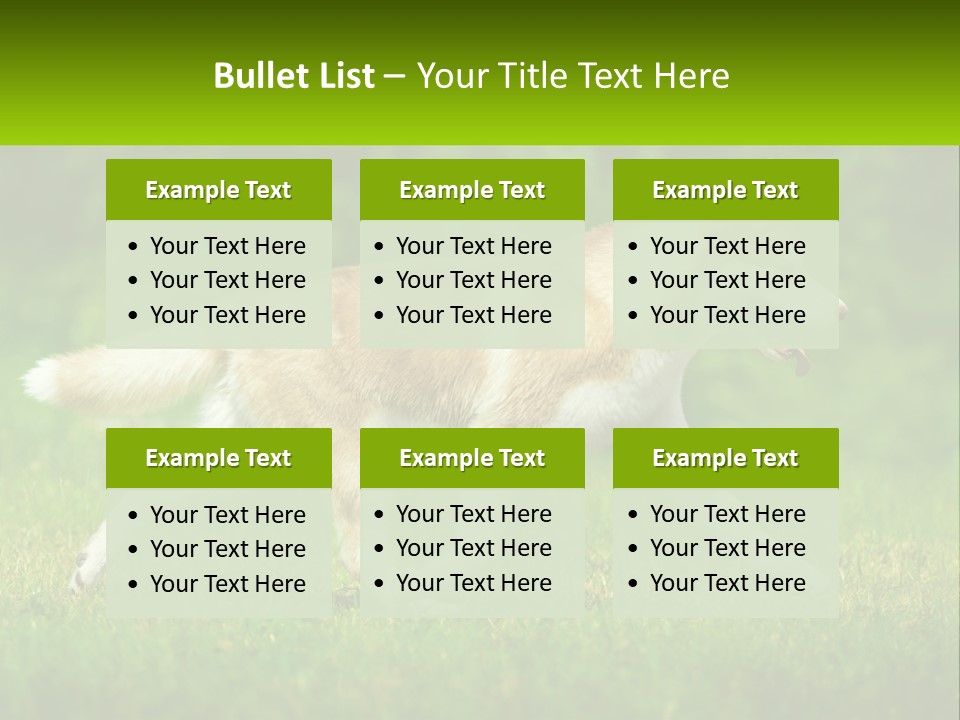 Bullet List – Your Title Text Here

Example Text
• Your Text Here
• Your Text Here
• Your Text Here

Example Text
• Your Text Here
• Your Text Here
• Your Text Here

Example Text
• Your Text Here
• Your Text Here
• Your Text Here

Example Text
• Your Text Here
• Your Text Here
• Your Text Here

Example Text
• Your Text Here
• Your Text Here
• Your Text Here

Example Text
• Your Text Here
• Your Text Here
• Your Text Here